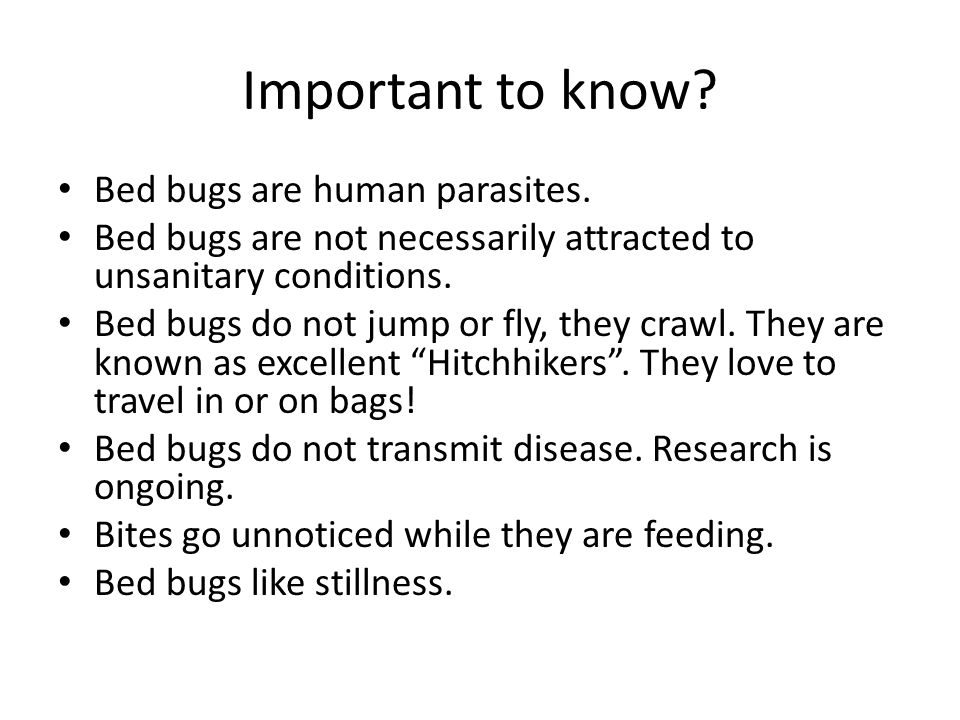 Important to know?

• Bed bugs are human parasites.
• Bed bugs are not necessarily attracted to unsanitary conditions.
• Bed bugs do not jump or fly, they crawl. They are known as excellent “Hitchhikers”. They love to travel in or on bags!
• Bed bugs do not transmit disease. Research is ongoing.
• Bites go unnoticed while they are feeding.
• Bed bugs like stillness.